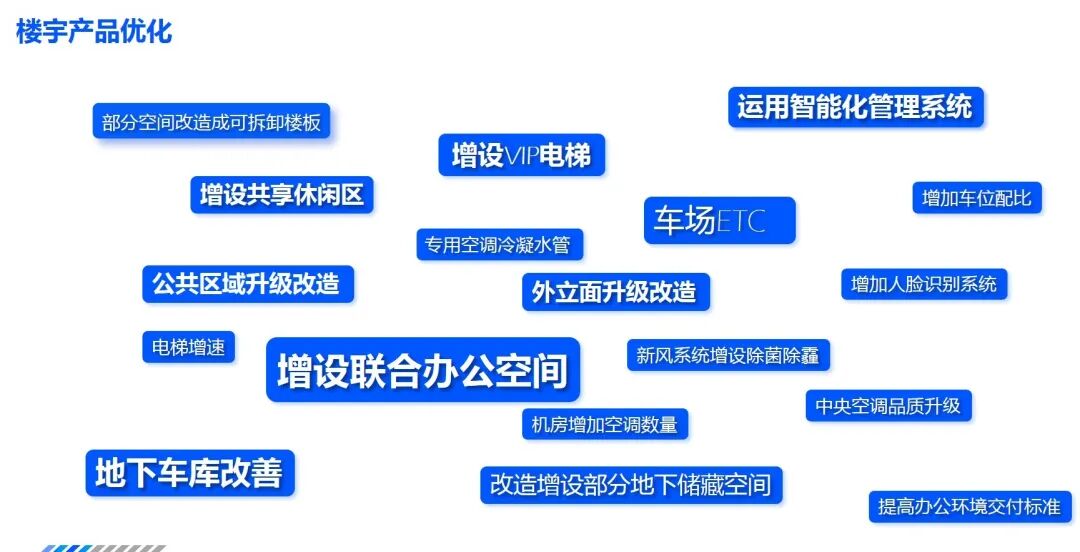 楼宇产品优化

部分空间改造成可拆卸楼板

运用智能化管理系统

增设VIP电梯

增设共享休闲区

增加车位配比

车场ETC

专用空调冷凝水管

公共区域升级改造

外立面升级改造

增加人脸识别系统

电梯增速

增设联合办公空间

新风系统增设除菌除霾

中央空调品质升级

机房增加空调数量

地下车库改善

改造增设部分地下储藏空间

提高办公环境交付标准